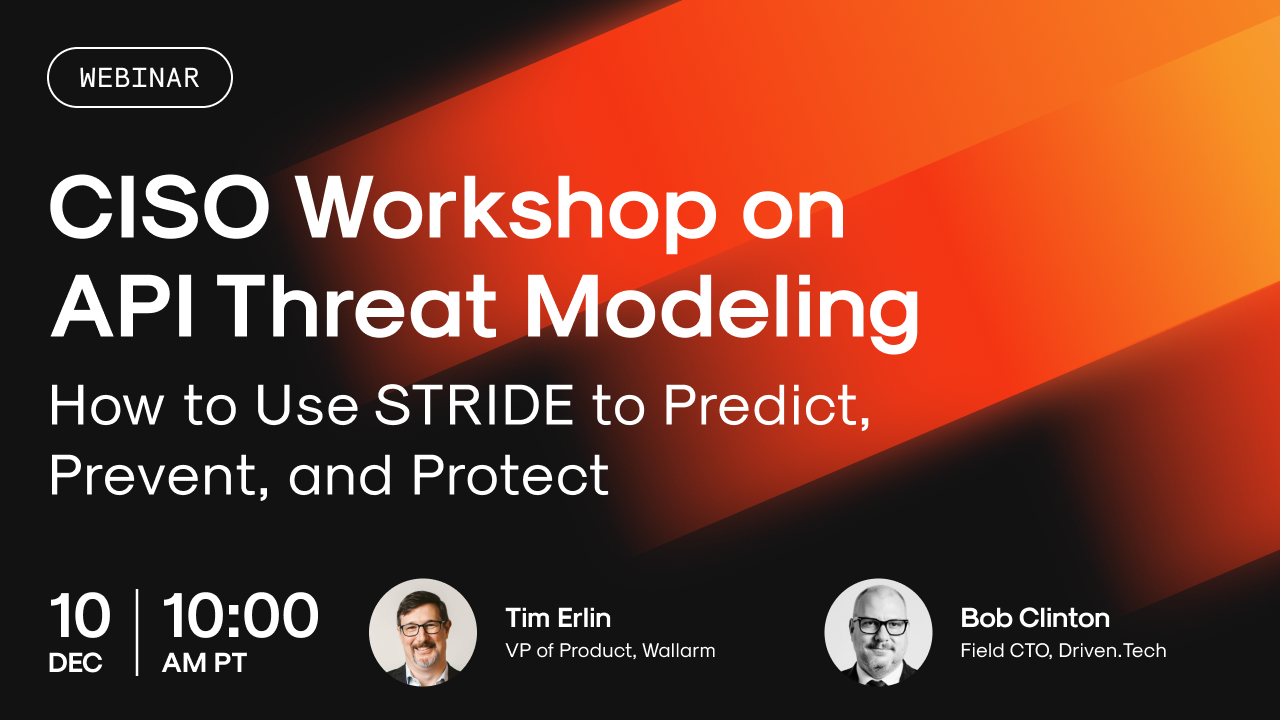 WEBINAR

CISO Workshop on API Threat Modeling

How to Use STRIDE to Predict, Prevent, and Protect

10 DEC

10:00 AM PT

Tim Erlin
VP of Product, Wallarm

Bob Clinton
Field CTO, Driven.Tech